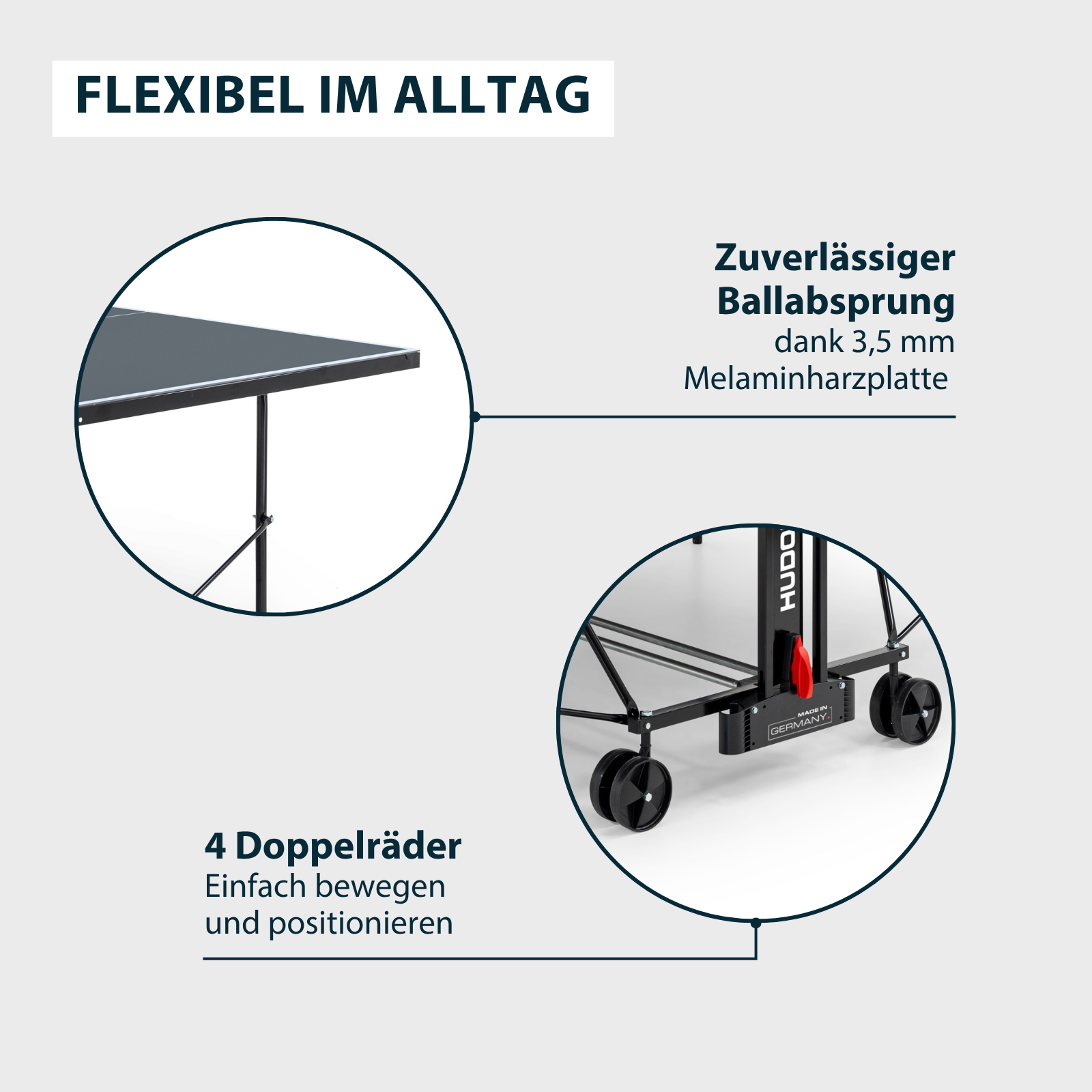 FLEXIBEL IM ALLTAG

Zuverlässiger Ballabsprung
dank 3,5 mm Melaminharzplatte

HUDO

MADE IN GERMANY

4 Doppelräder
Einfach bewegen und positionieren